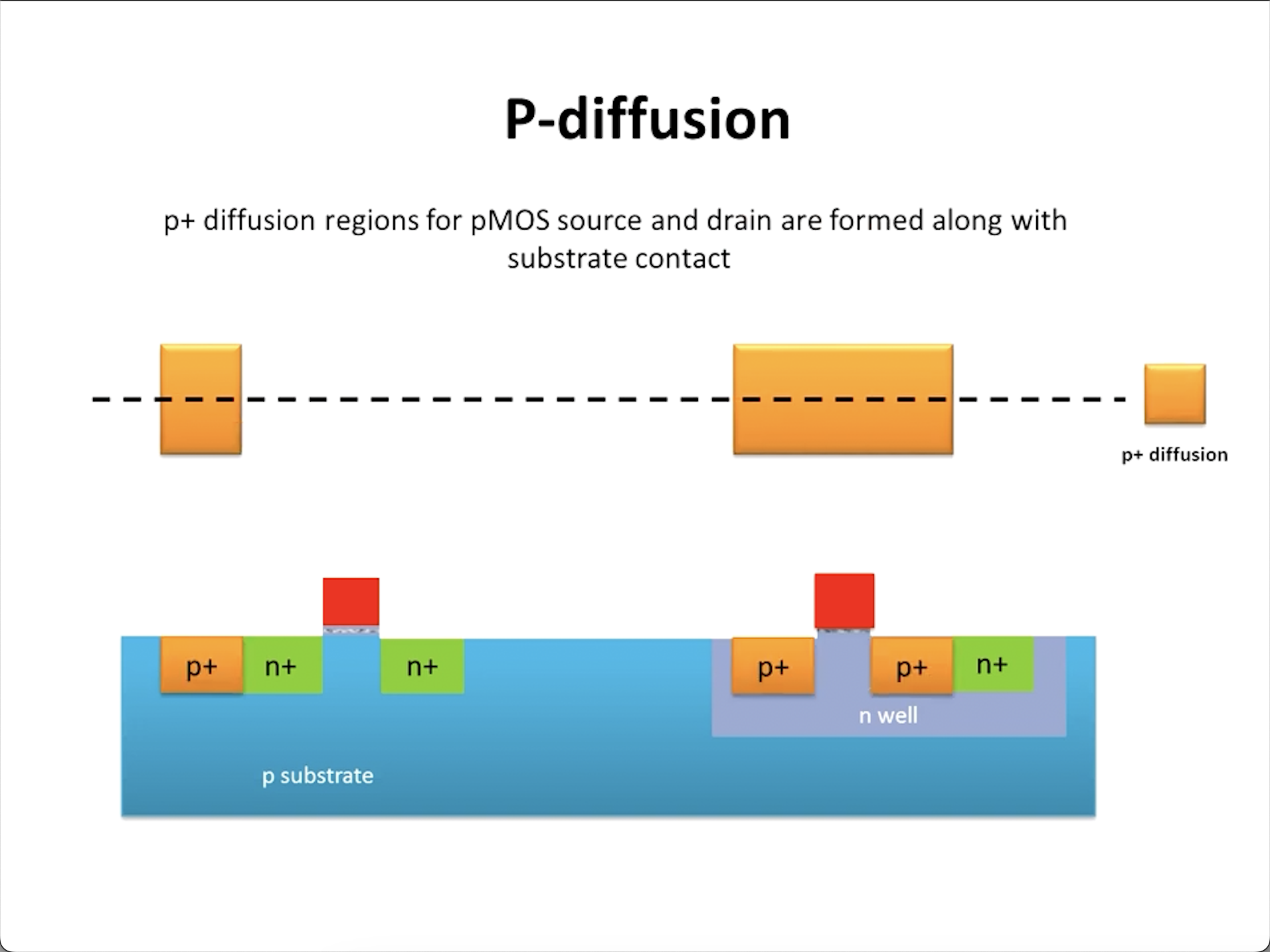 P-diffusion

p+ diffusion regions for pMOS source and drain are formed along with substrate contact

p+ diffusion

p+

n+

n+

p+

p+

n+

n well

p substrate